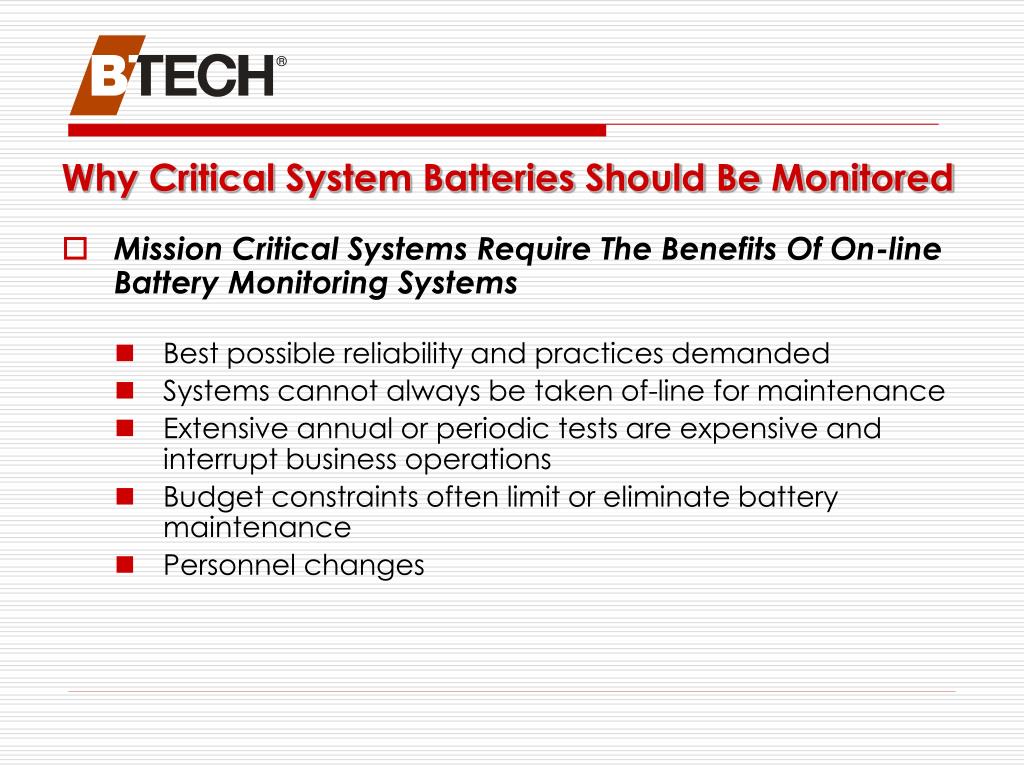 BTECH®

Why Critical System Batteries Should Be Monitored

Mission Critical Systems Require The Benefits Of On-line Battery Monitoring Systems

Best possible reliability and practices demanded

Systems cannot always be taken of-line for maintenance

Extensive annual or periodic tests are expensive and interrupt business operations

Budget constraints often limit or eliminate battery maintenance

Personnel changes